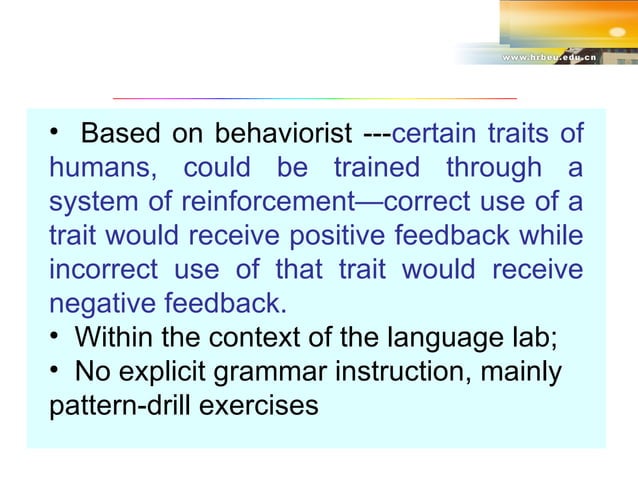 www.hrbeu.edu.cn

• Based on behaviorist ---certain traits of humans, could be trained through a system of reinforcement—correct use of a trait would receive positive feedback while incorrect use of that trait would receive negative feedback.
• Within the context of the language lab;
• No explicit grammar instruction, mainly pattern-drill exercises